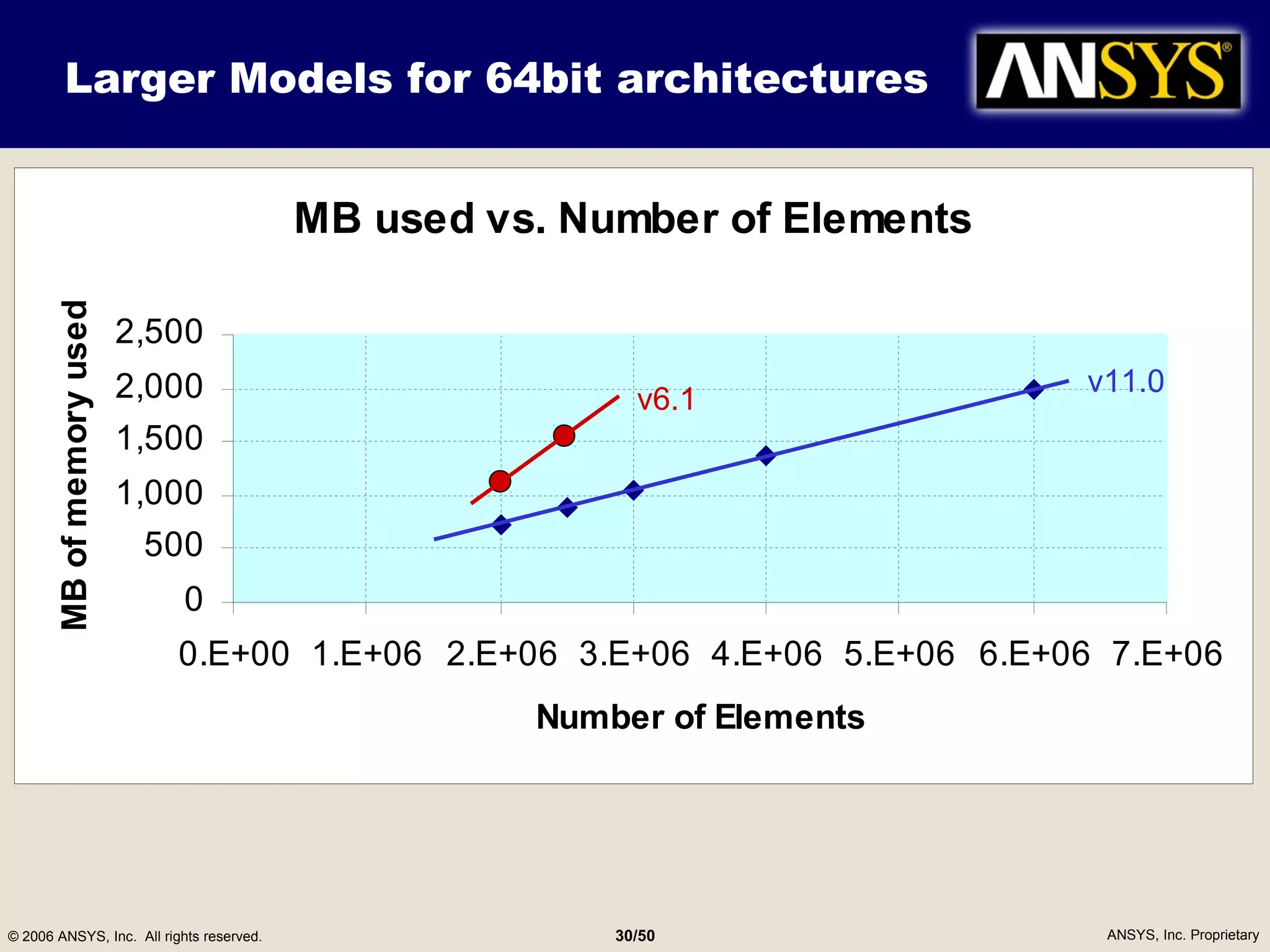 Larger Models for 64bit architectures

ANSYS®

MB used vs. Number of Elements

MB of memory used

2,500
2,000
1,500
1,000
500
0

v6.1

v11.0

0.E+00 1.E+06 2.E+06 3.E+06 4.E+06 5.E+06 6.E+06 7.E+06

Number of Elements

© 2006 ANSYS, Inc. All rights reserved.

30/50

ANSYS, Inc. Proprietary